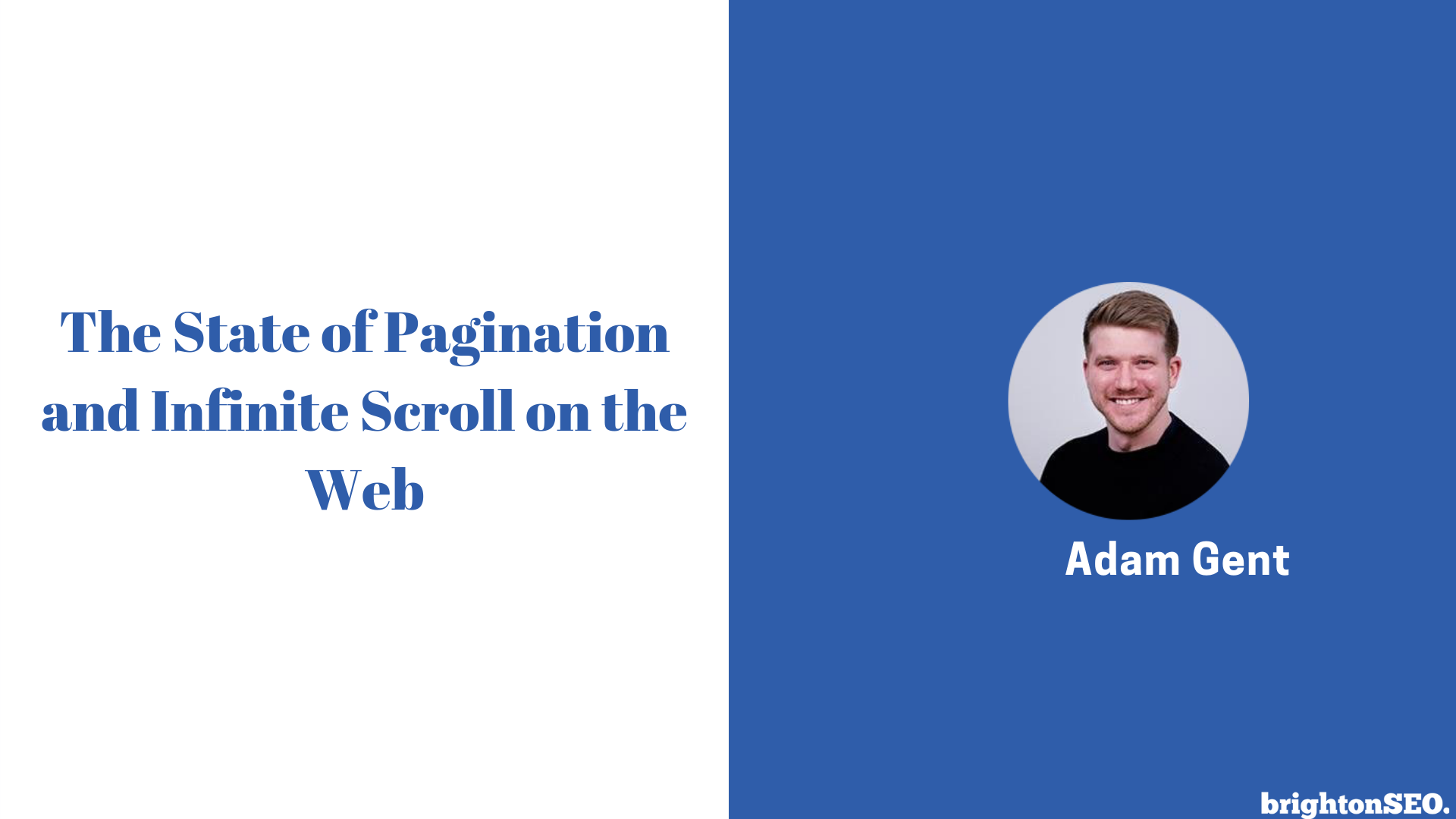 The State of Pagination and Infinite Scroll on the Web

Adam Gent

brightonSEO.